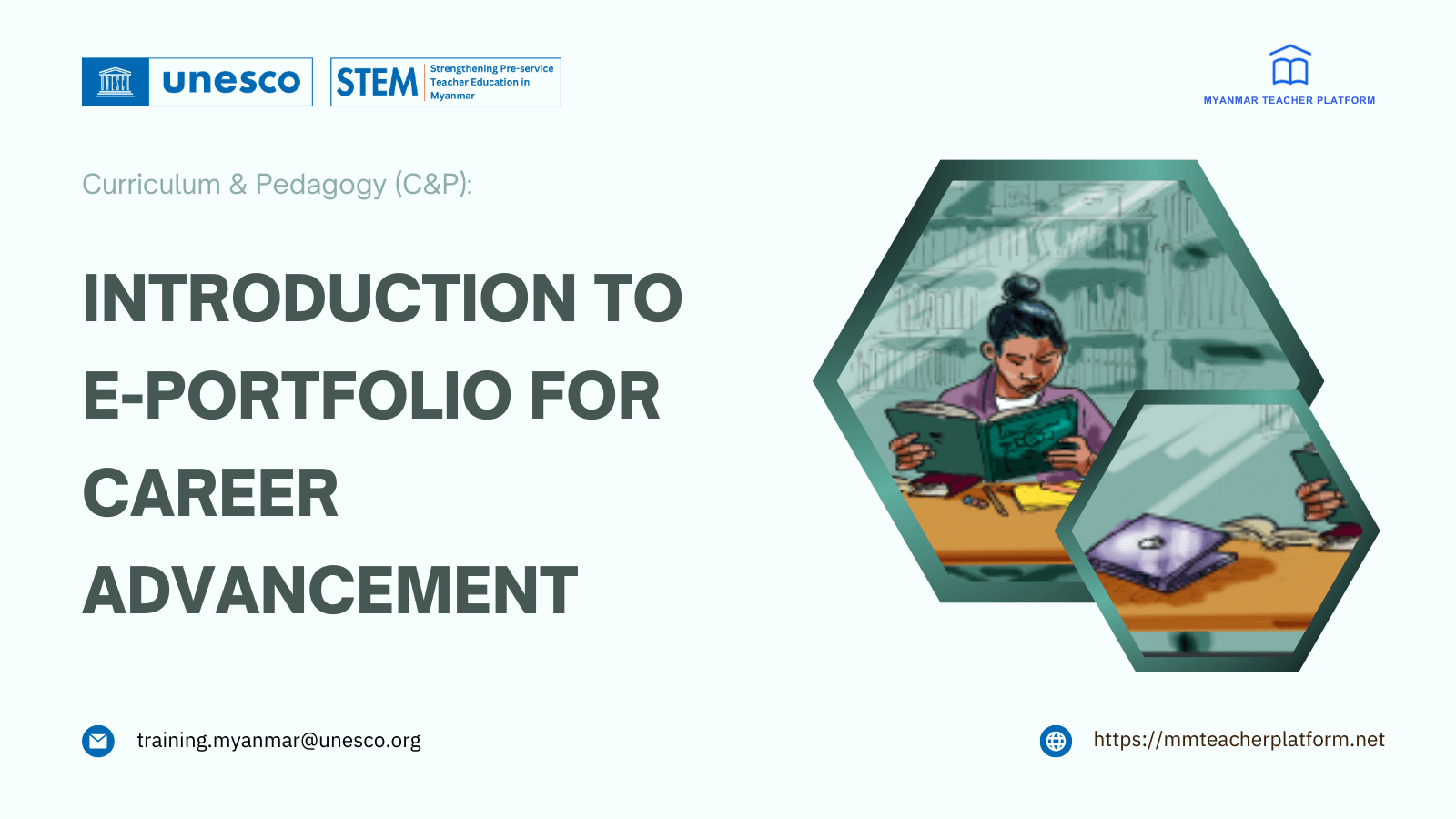 unesco

STEM Strengthening Pre-service Teacher Education in Myanmar

MYANMAR TEACHER PLATFORM

Curriculum & Pedagogy (C&P):

INTRODUCTION TO E-PORTFOLIO FOR CAREER ADVANCEMENT

training.myanmar@unesco.org

https://mmteacherplatform.net